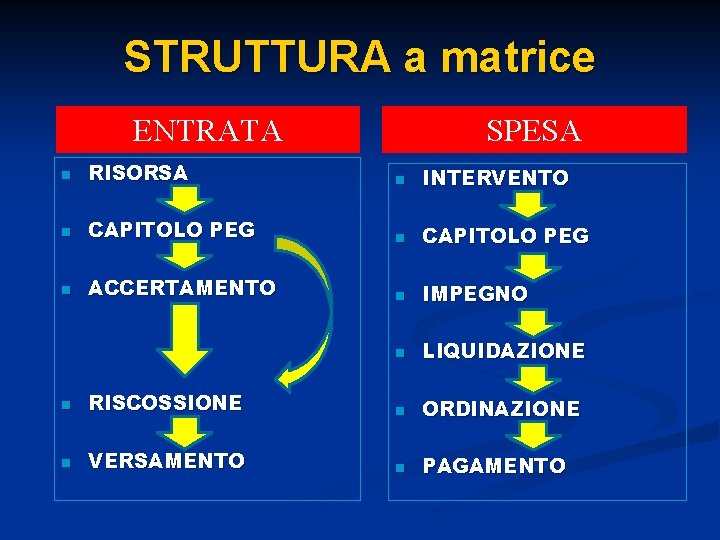 STRUTTURA a matrice

ENTRATA

- RISORSA
- CAPITOLO PEG
- ACCERTAMENTO
- RISCOSSIONE
- VERSAMENTO

SPESA

- INTERVENTO
- CAPITOLO PEG
- IMPEGNO
- LIQUIDAZIONE
- ORDINAZIONE
- PAGAMENTO